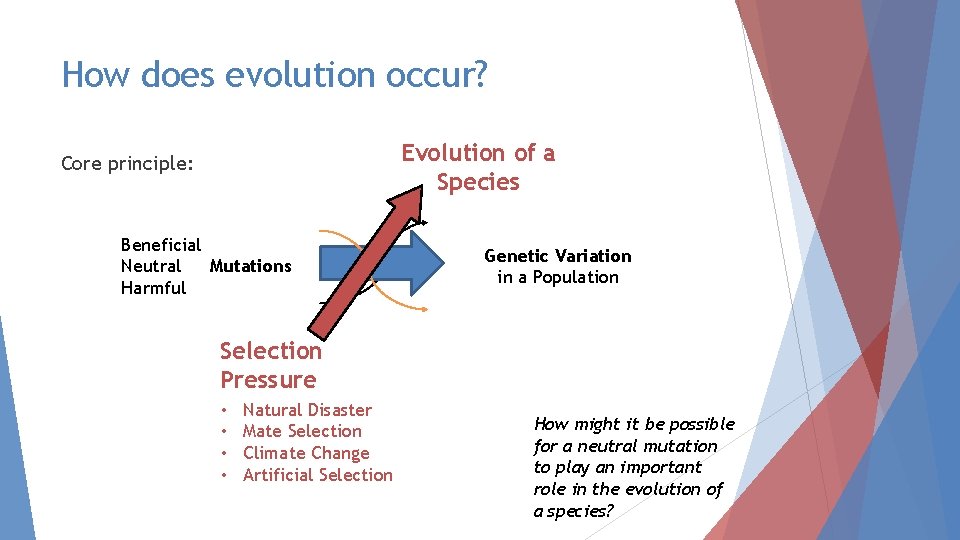 How does evolution occur?

Core principle:

Evolution of a Species

Beneficial
Neutral
Harmful

Mutations

Genetic Variation in a Population

Selection Pressure

• Natural Disaster
• Mate Selection
• Climate Change
• Artificial Selection

How might it be possible for a neutral mutation to play an important role in the evolution of a species?